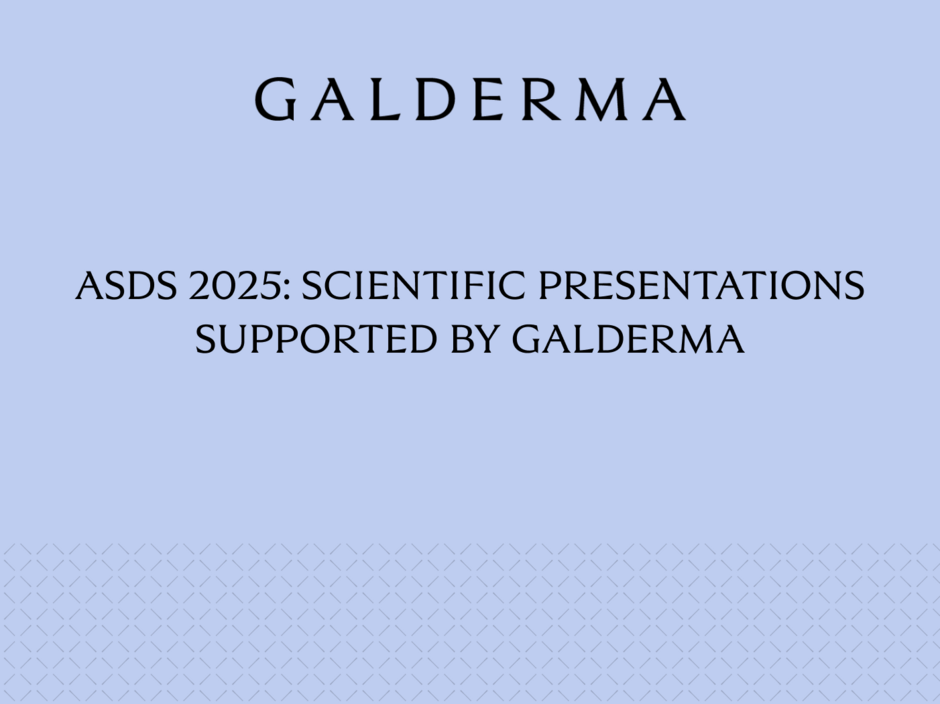 GALDERMA

ASDS 2025: SCIENTIFIC PRESENTATIONS SUPPORTED BY GALDERMA